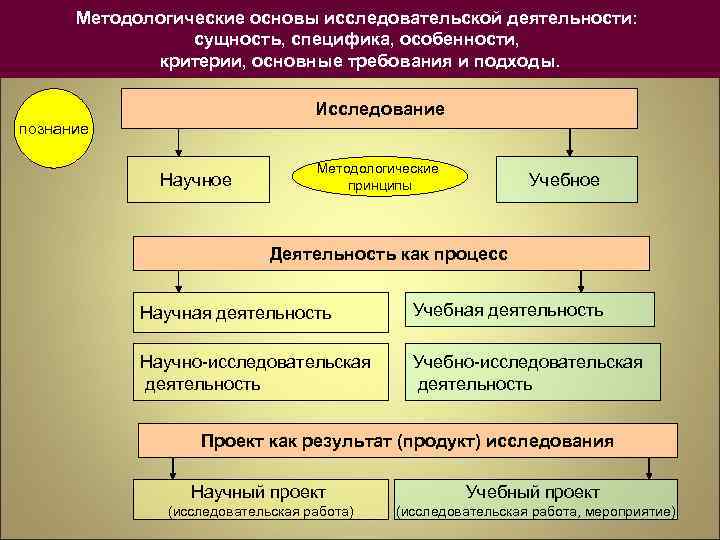 Методологические основы исследовательской деятельности: сущность, специфика, особенности, критерии, основные требования и подходы.

познание

Исследование

Научное

Методологические принципы

Учебное

Деятельность как процесс

Научная деятельность

Учебная деятельность

Научно-исследовательская деятельность

Учебно-исследовательская деятельность

Проект как результат (продукт) исследования

Научный проект
(исследовательская работа)

Учебный проект
(исследовательская работа, мероприятие)